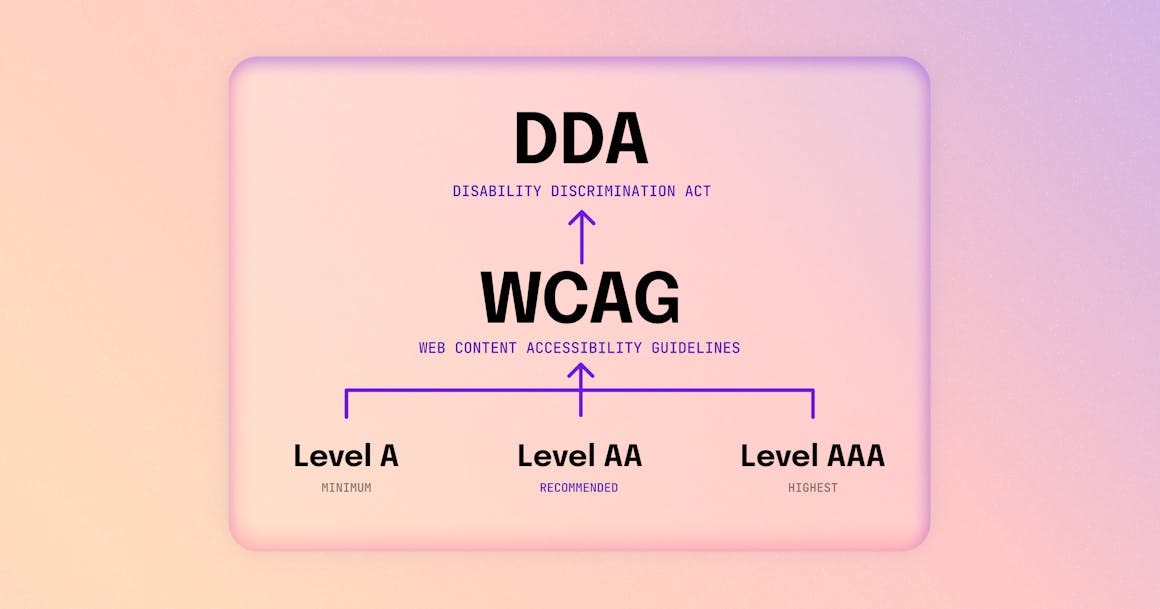 DDA
DISABILITY DISCRIMINATION ACT

WCAG
WEB CONTENT ACCESSIBILITY GUIDELINES

Level A
MINIMUM

Level AA
RECOMMENDED

Level AAA
HIGHEST